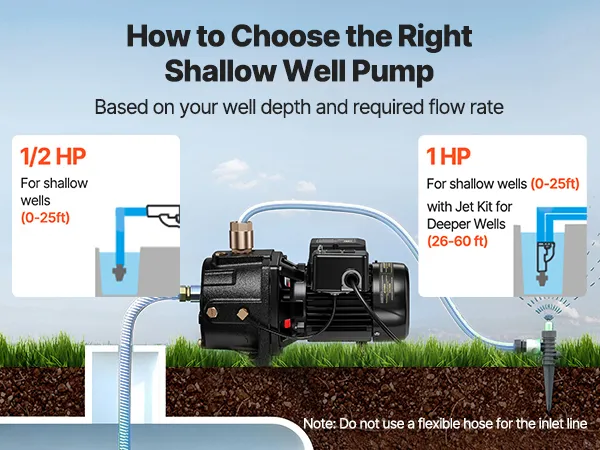 How to Choose the Right Shallow Well Pump

Based on your well depth and required flow rate

1/2 HP

For shallow wells (0-25ft)

1 HP

For shallow wells (0-25ft)

with Jet Kit for Deeper Wells (26-60 ft)

Note: Do not use a flexible hose for the inlet line